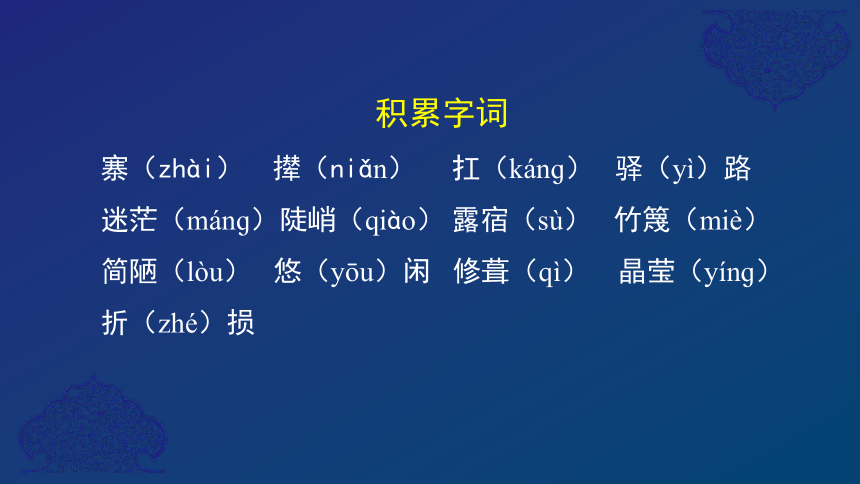 积累字词

寨（zhài） 撵（niǎn） 扛（káng） 驿（yì）路
迷茫（máng）陡峭（qiào）露宿（sù） 竹篾（miè）
简陋（lòu） 悠（yōu）闲 修葺（qì） 晶莹（yíng）
折（zhé）损